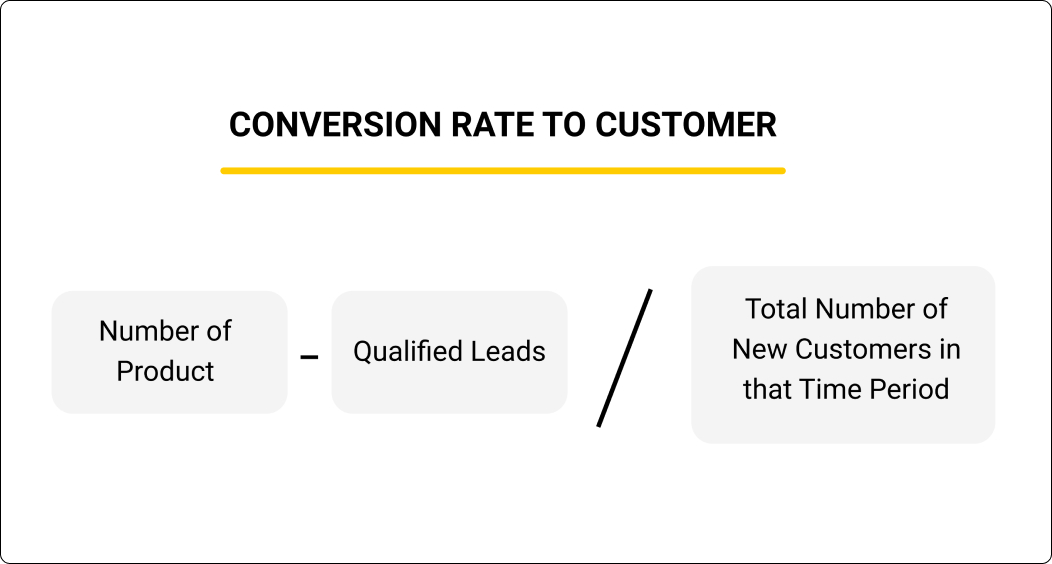 CONVERSION RATE TO CUSTOMER

Number of Product - Qualified Leads / Total Number of New Customers in that Time Period